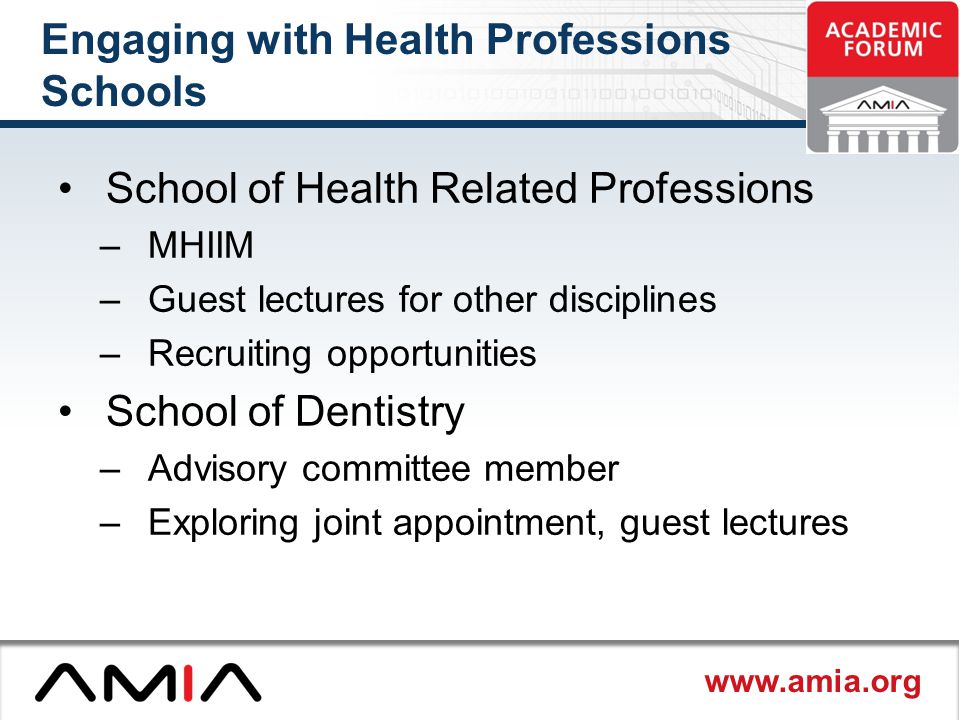 Engaging with Health Professions Schools

ACADEMIC FORUM

AMIA

• School of Health Related Professions
– MHIIM
– Guest lectures for other disciplines
– Recruiting opportunities
• School of Dentistry
– Advisory committee member
– Exploring joint appointment, guest lectures

AMIA

www.amia.org